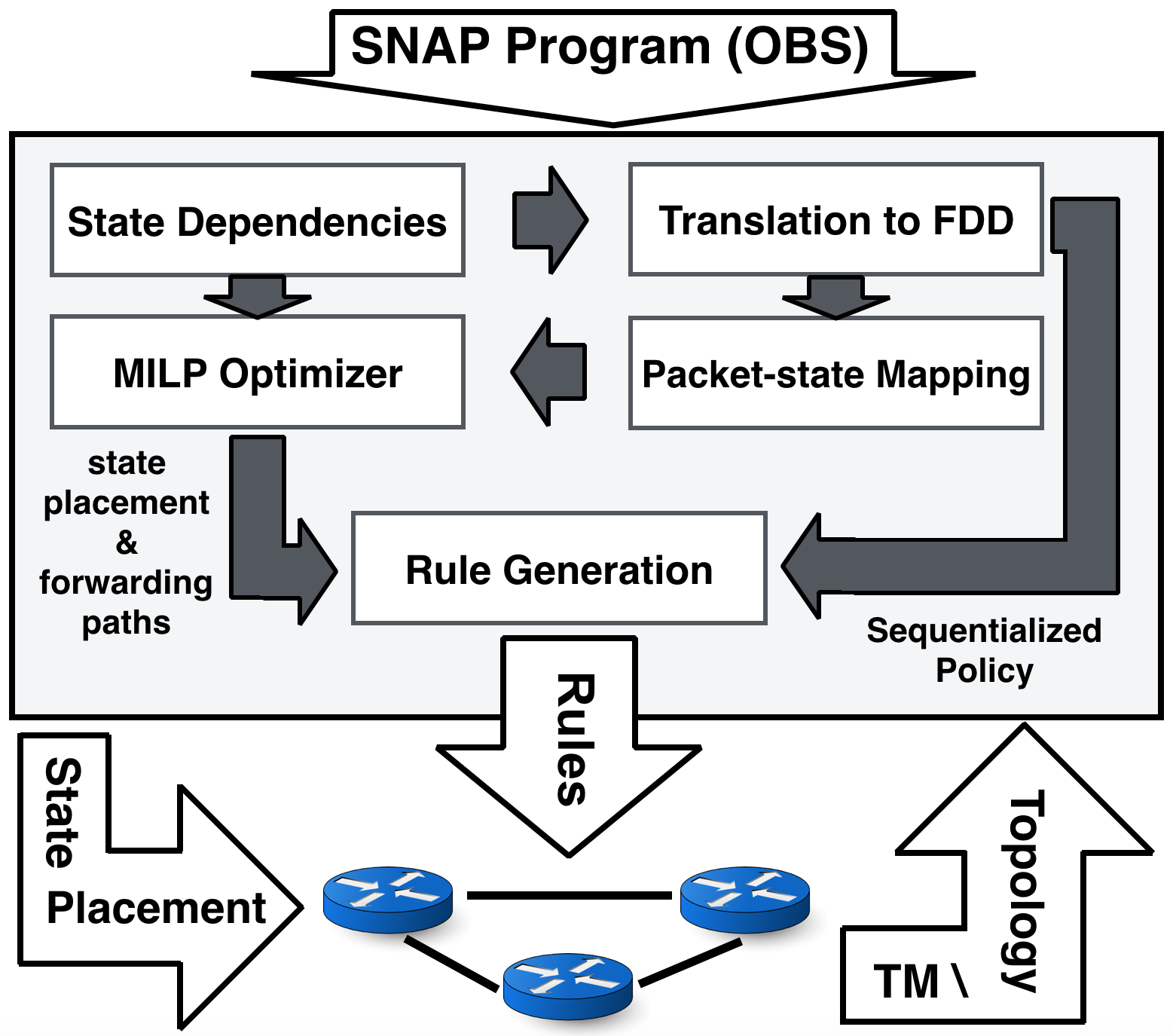 SNAP Program (OBS)

State Dependencies

Translation to FDD

MILP Optimizer

Packet-state Mapping

state placement & forwarding paths

Rule Generation

Sequentialized Policy

Rules

State Placement

TM \ Topology